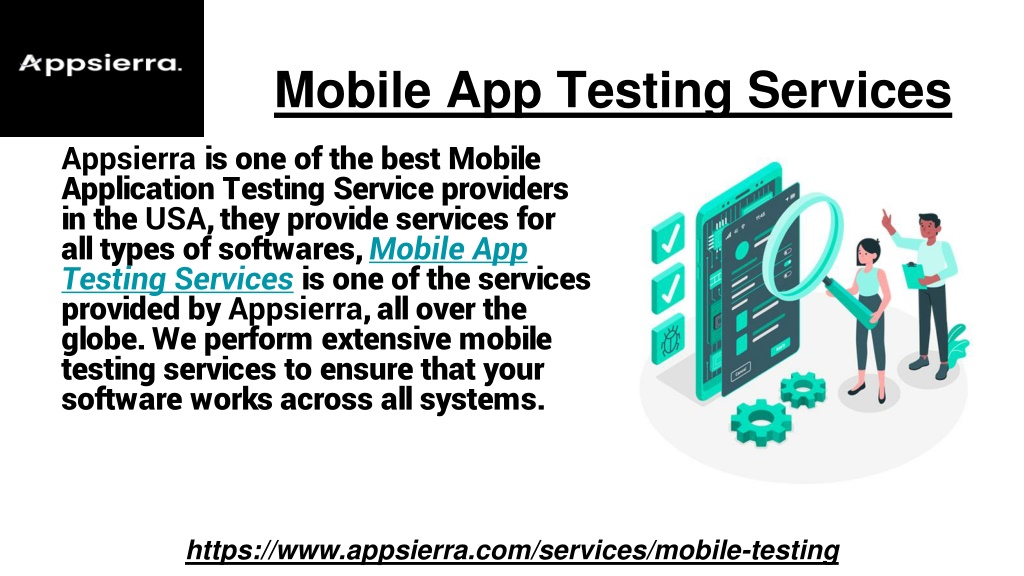 Appsierra.

Mobile App Testing Services

Appsierra is one of the best Mobile Application Testing Service providers in the USA, they provide services for all types of softwares, Mobile App Testing Services is one of the services provided by Appsierra, all over the globe. We perform extensive mobile testing services to ensure that your software works across all systems.

https://www.appsierra.com/services/mobile-testing